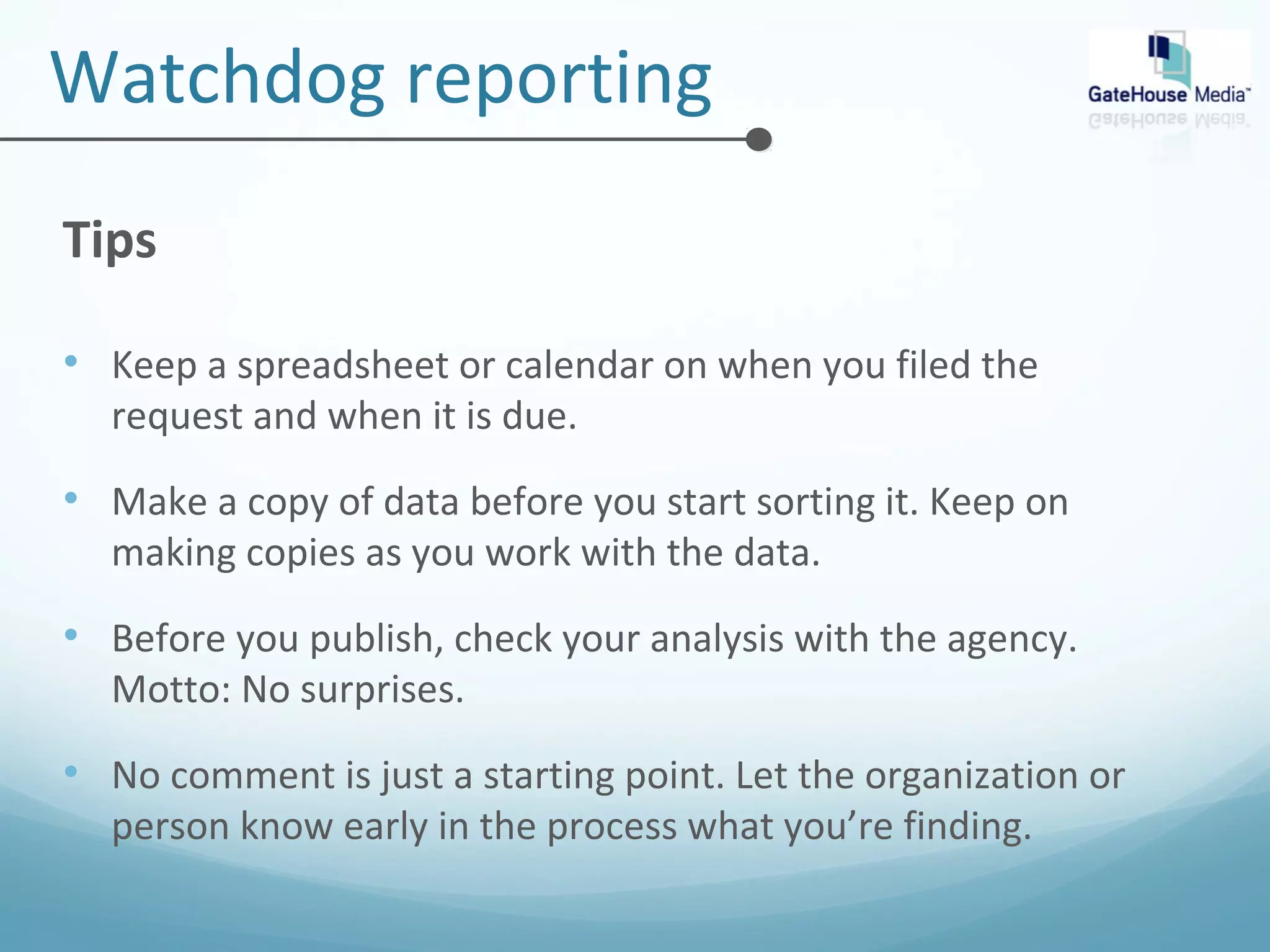 Watchdog reporting

GateHouse Media™

Tips

• Keep a spreadsheet or calendar on when you filed the request and when it is due.

• Make a copy of data before you start sorting it. Keep on making copies as you work with the data.

• Before you publish, check your analysis with the agency. Motto: No surprises.

• No comment is just a starting point. Let the organization or person know early in the process what you're finding.